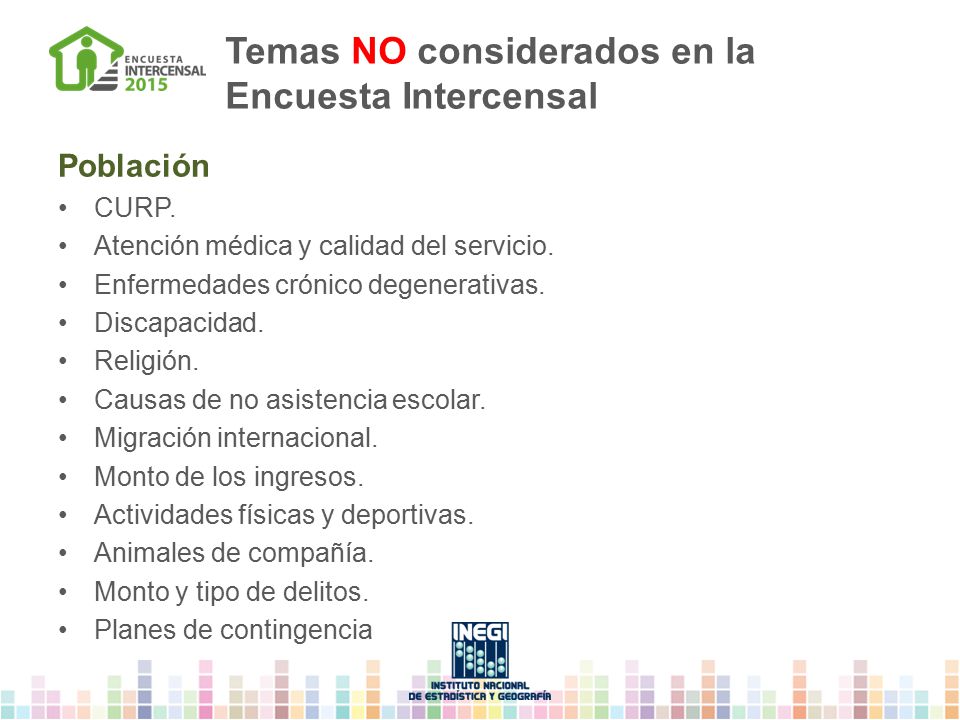 ENCUESTA INTERCENSAL 2015

Temas NO considerados en la Encuesta Intercensal

Población

• CURP.
• Atención médica y calidad del servicio.
• Enfermedades crónico degenerativas.
• Discapacidad.
• Religión.
• Causas de no asistencia escolar.
• Migración internacional.
• Monto de los ingresos.
• Actividades físicas y deportivas.
• Animales de compañía.
• Monto y tipo de delitos.
• Planes de contingencia

INEGI
INSTITUTO NACIONAL DE ESTADÍSTICA Y GEOGRAFÍA